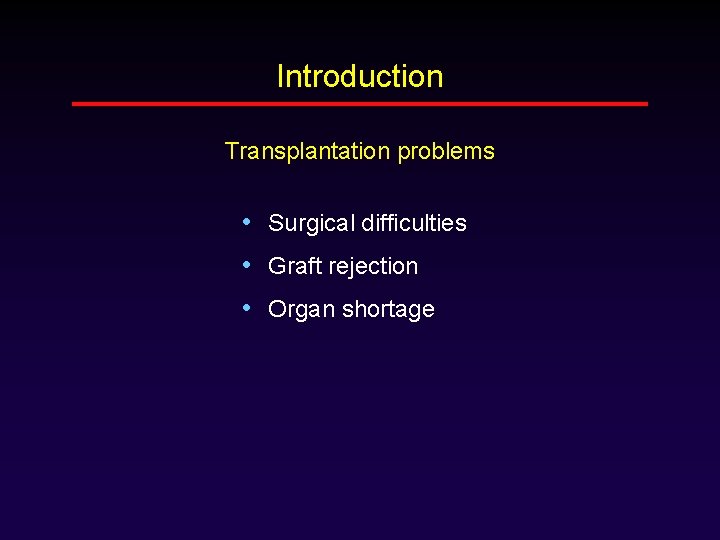 Introduction

Transplantation problems

• Surgical difficulties
• Graft rejection
• Organ shortage